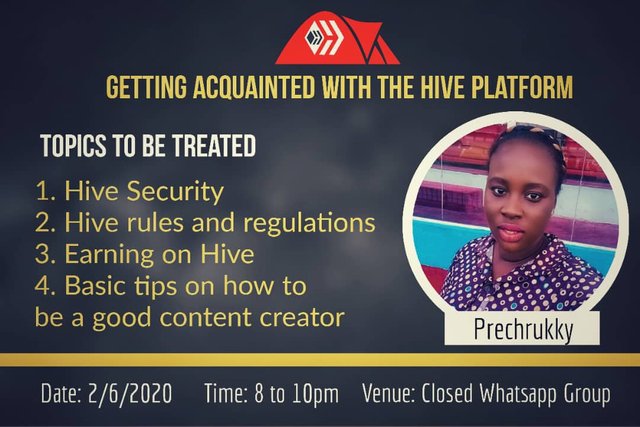 GETTING ACQUAINTED WITH THE HIVE PLATFORM

TOPICS TO BE TREATED

1. Hive Security
2. Hive rules and regulations
3. Earning on Hive
4. Basic tips on how to be a good content creator

Prechrukky

Date: 2/6/2020 Time: 8 to 10pm Venue: Closed Whatsapp Group